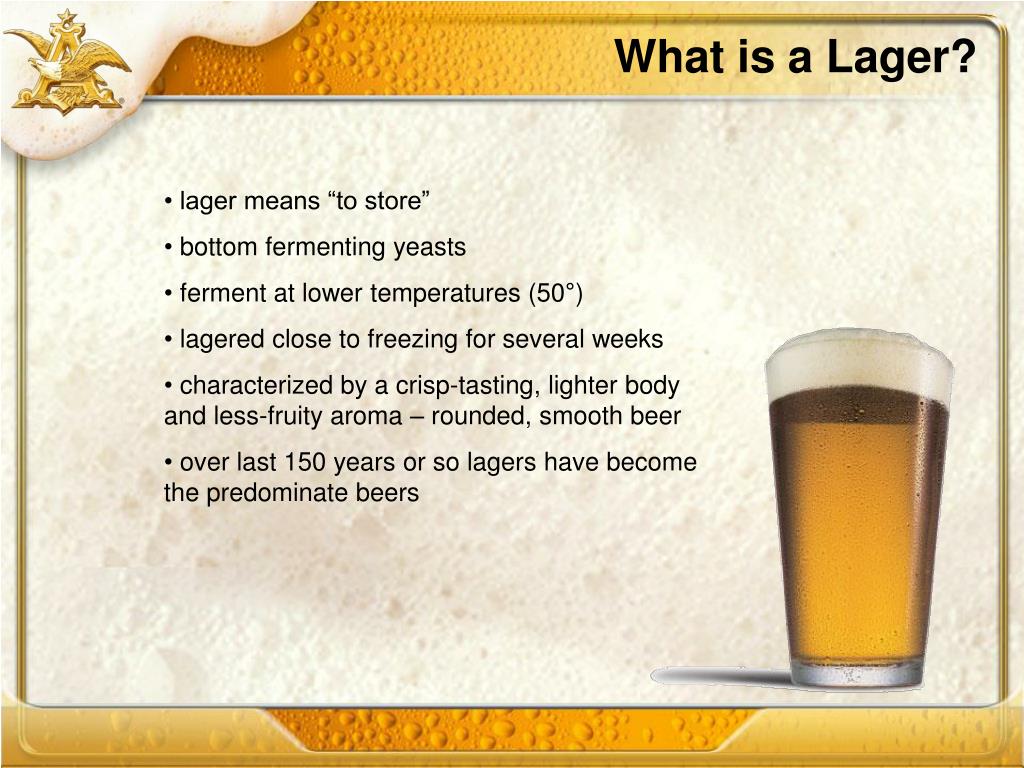 What is a Lager?

• lager means “to store”

• bottom fermenting yeasts

• ferment at lower temperatures (50°)

• lagered close to freezing for several weeks

• characterized by a crisp-tasting, lighter body and less-fruity aroma – rounded, smooth beer

• over last 150 years or so lagers have become the predominate beers